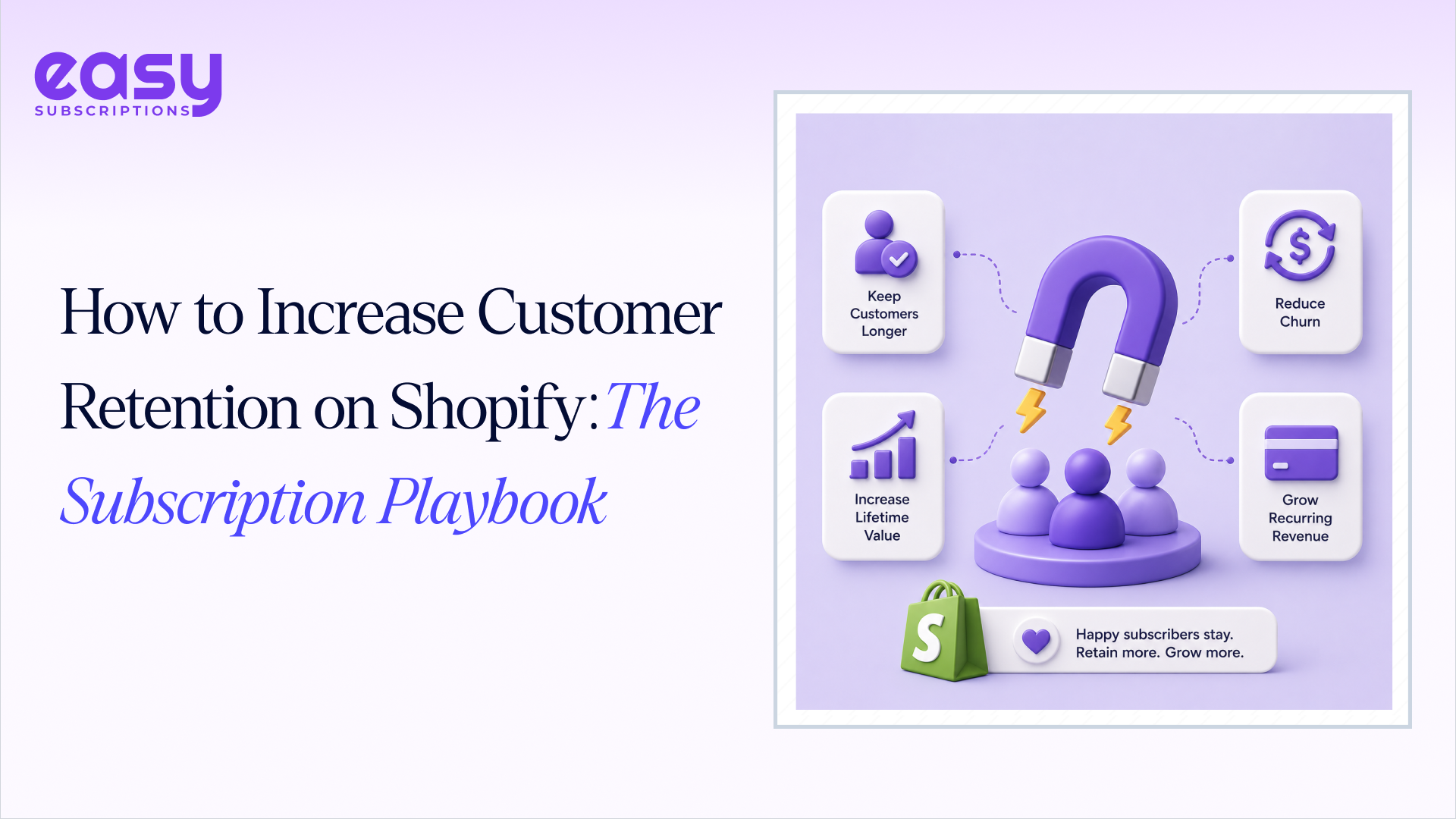 easy
SUBSCRIPTIONS

How to Increase Customer Retention on Shopify: The Subscription Playbook

Keep Customers Longer

Reduce Churn

Increase Lifetime Value

Grow Recurring Revenue

S

Happy subscribers stay. Retain more. Grow more.